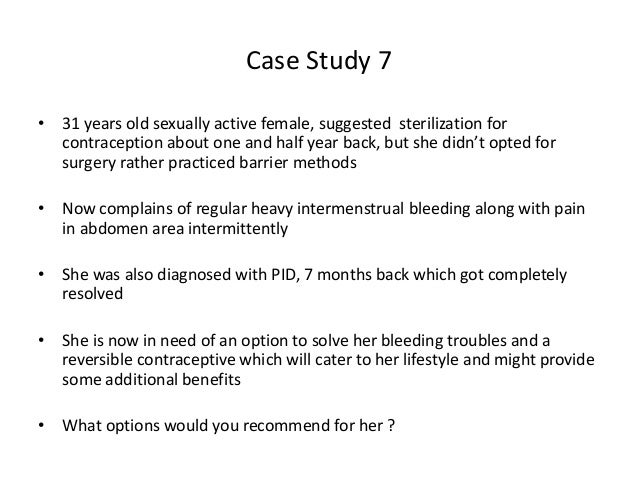 Case Study 7

• 31 years old sexually active female, suggested sterilization for contraception about one and half year back, but she didn't opted for surgery rather practiced barrier methods

• Now complains of regular heavy intermenstrual bleeding along with pain in abdomen area intermittently

• She was also diagnosed with PID, 7 months back which got completely resolved

• She is now in need of an option to solve her bleeding troubles and a reversible contraceptive which will cater to her lifestyle and might provide some additional benefits

• What options would you recommend for her ?